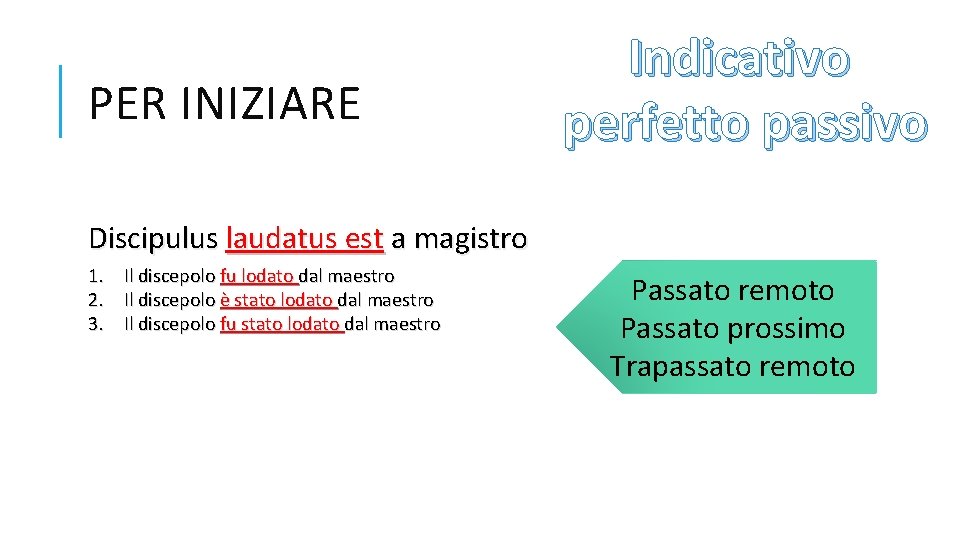 PER INIZIARE

Indicativo perfetto passivo

Discipulus laudatus est a magistro

1. Il discepolo fu lodato dal maestro
2. Il discepolo è stato lodato dal maestro
3. Il discepolo fu stato lodato dal maestro

Passato remoto
Passato prossimo
Trapassato remoto